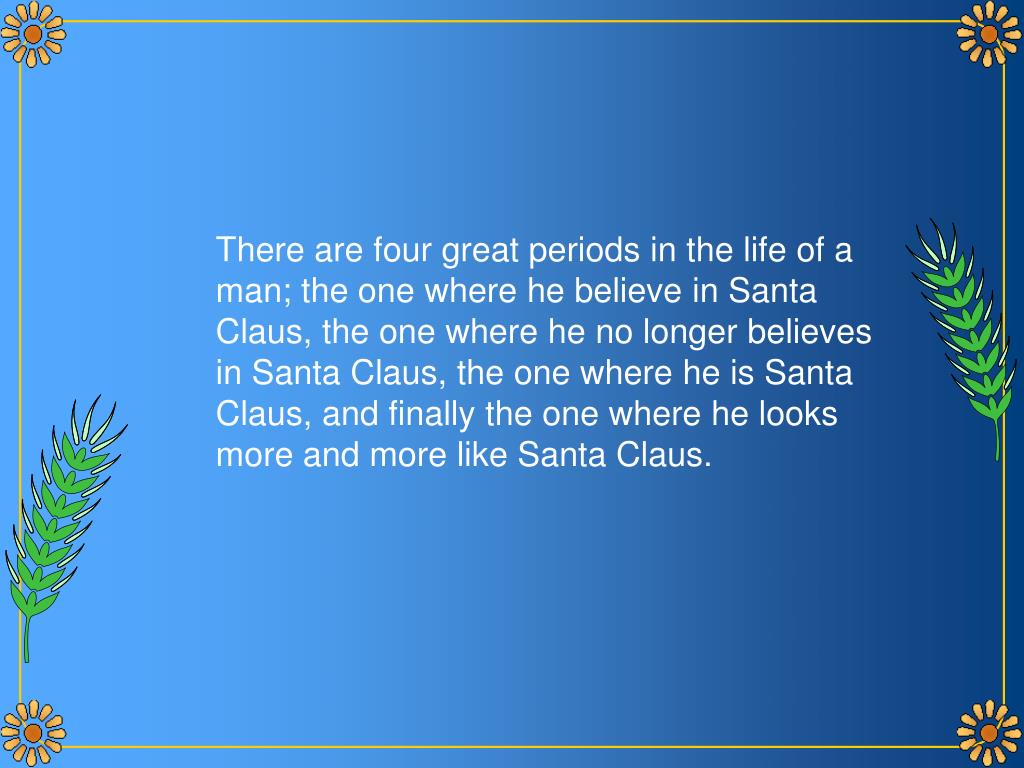 There are four great periods in the life of a man; the one where he believe in Santa Claus, the one where he no longer believes in Santa Claus, the one where he is Santa Claus, and finally the one where he looks more and more like Santa Claus.